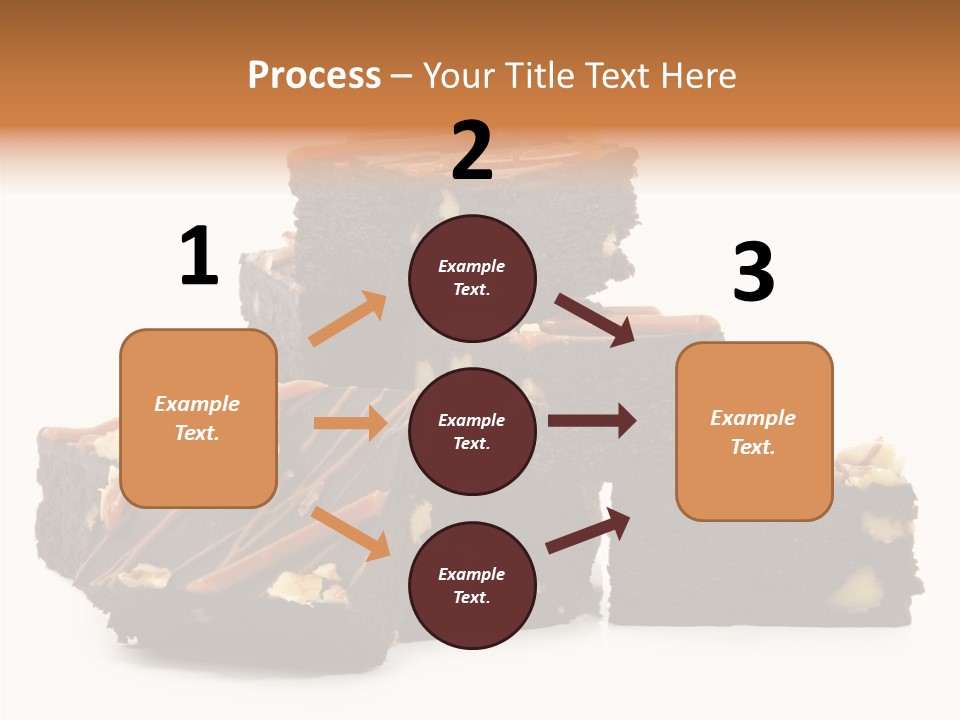 Process – Your Title Text Here

1

Example Text.

2

Example Text.

Example Text.

Example Text.

3

Example Text.